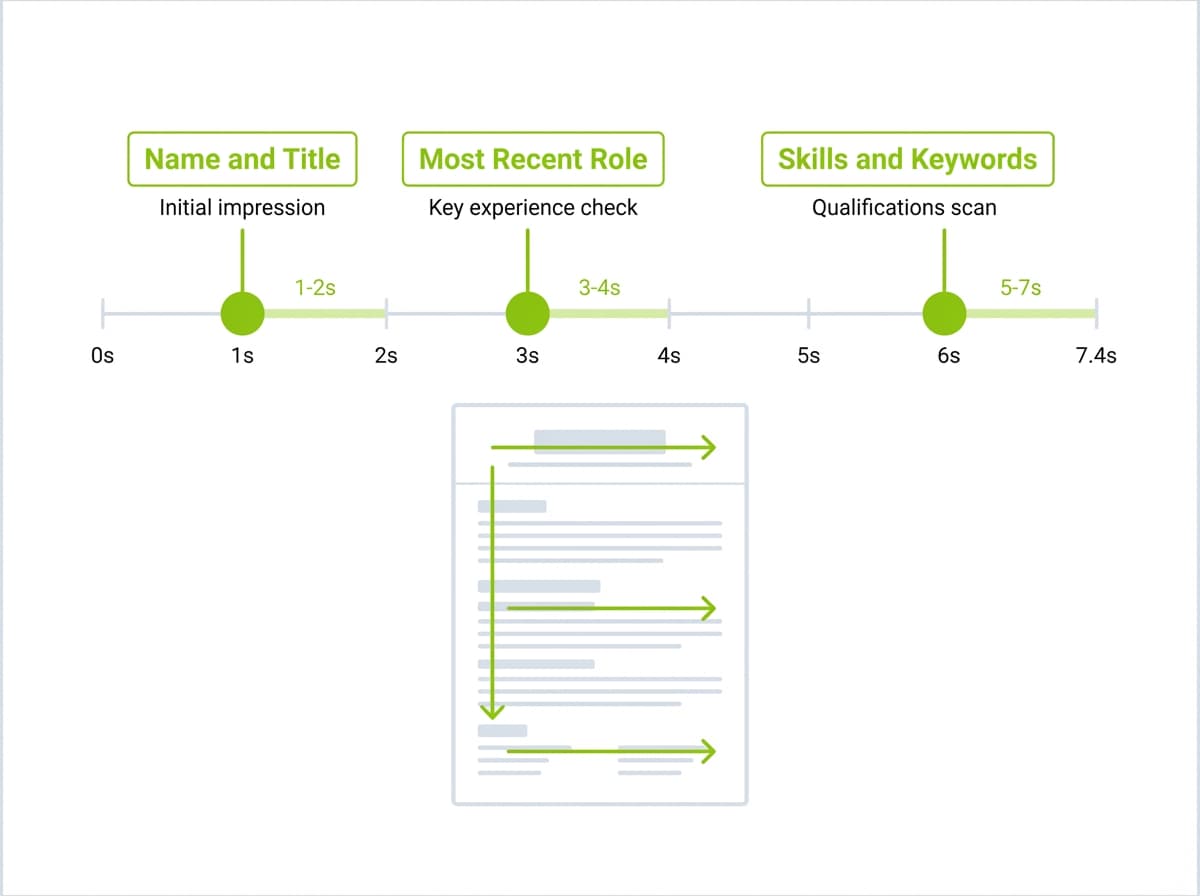 Name and Title
Initial impression

Most Recent Role
Key experience check

Skills and Keywords
Qualifications scan

1-2s
3-4s
5-7s

0s
1s
2s
3s
4s
5s
6s
7.4s